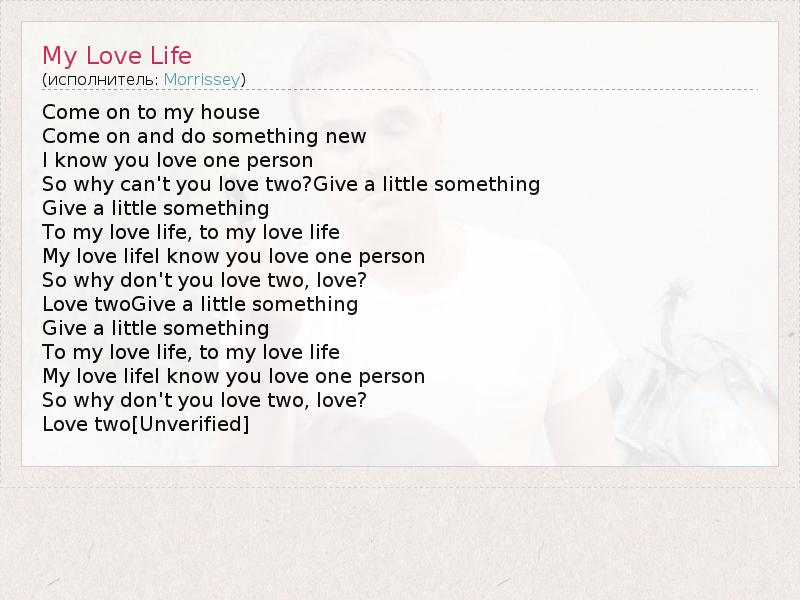 My Love Life
(исполнитель: Morrissey)

Come on to my house
Come on and do something new
I know you love one person
So why can't you love two?Give a little something
Give a little something
To my love life, to my love life
My love lifeI know you love one person
So why don't you love two, love?
Love twoGive a little something
Give a little something
To my love life, to my love life
My love lifeI know you love one person
So why don't you love two, love?
Love two[Unverified]